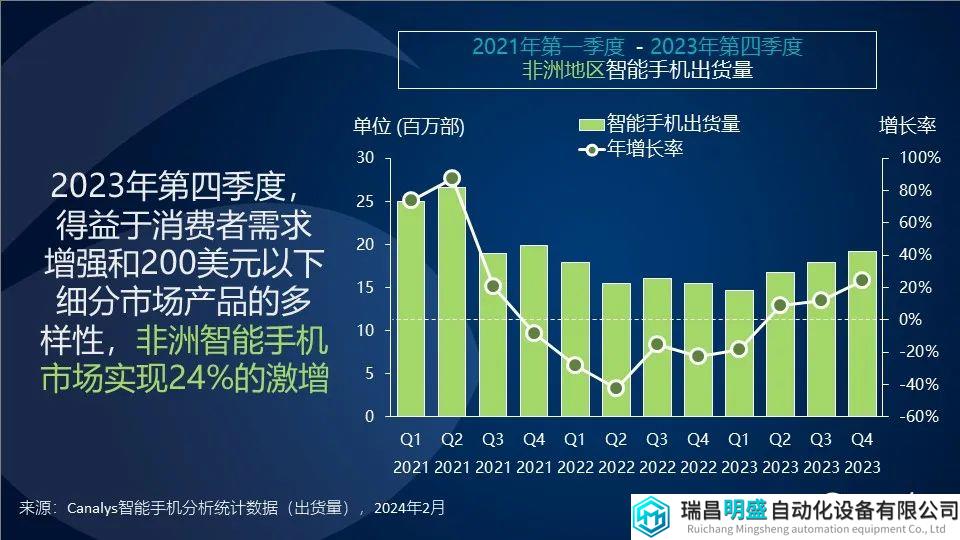 2021年第一季度 - 2023年第四季度
非洲地区智能手机出货量

2023年第四季度，得益于消费者需求增强和200美元以下细分市场产品的多样性，非洲智能手机市场实现24%的激增

单位 (百万部)
智能手机出货量
年增长率
增长率

30
25
20
15
10
5
0

100%
80%
60%
40%
20%
0%
-20%
-40%
-60%

Q1 2021
Q2 2021
Q3 2021
Q4 2021
Q1 2022
Q2 2022
Q3 2022
Q4 2022
Q1 2023
Q2 2023
Q3 2023
Q4 2023

来源：Canalys智能手机分析统计数据（出货量），2024年2月

瑞昌明盛自动化设备有限公司
Ruichang Mingsheng automation equipment Co., Ltd